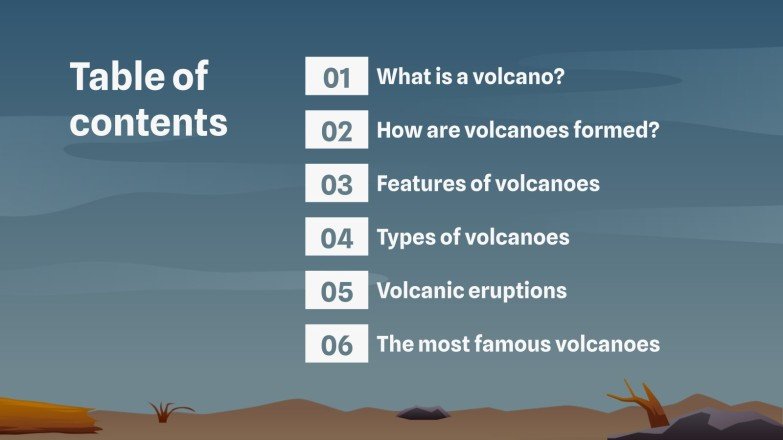 Table of contents

01 What is a volcano?

02 How are volcanoes formed?

03 Features of volcanoes

04 Types of volcanoes

05 Volcanic eruptions

06 The most famous volcanoes